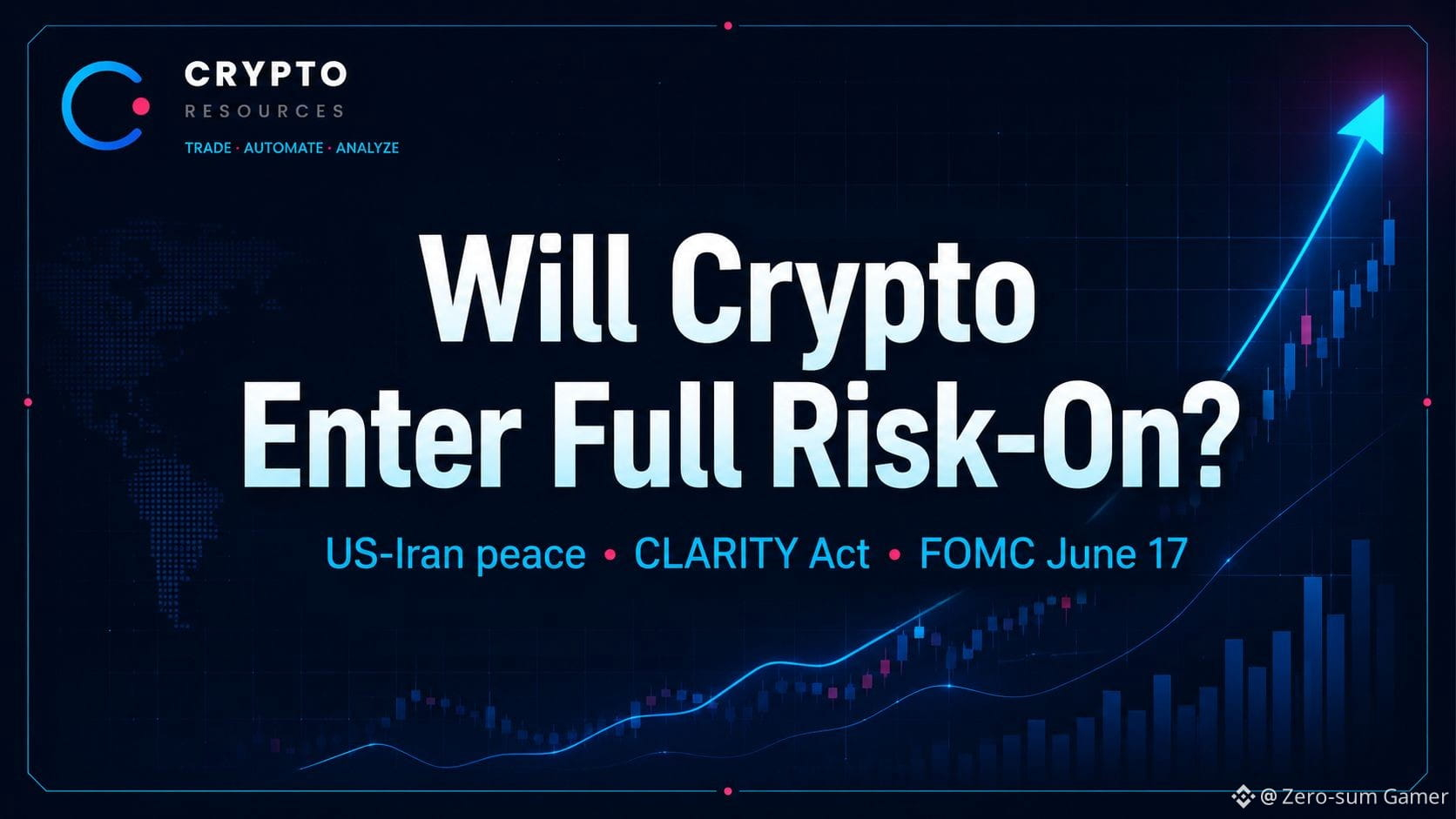 CRYPTO
RESOURCES
TRADE · AUTOMATE · ANALYZE

Will Crypto Enter Full Risk-On?

US-Iran peace • CLARITY Act • FOMC June 17

@ Zero-sum Gamer